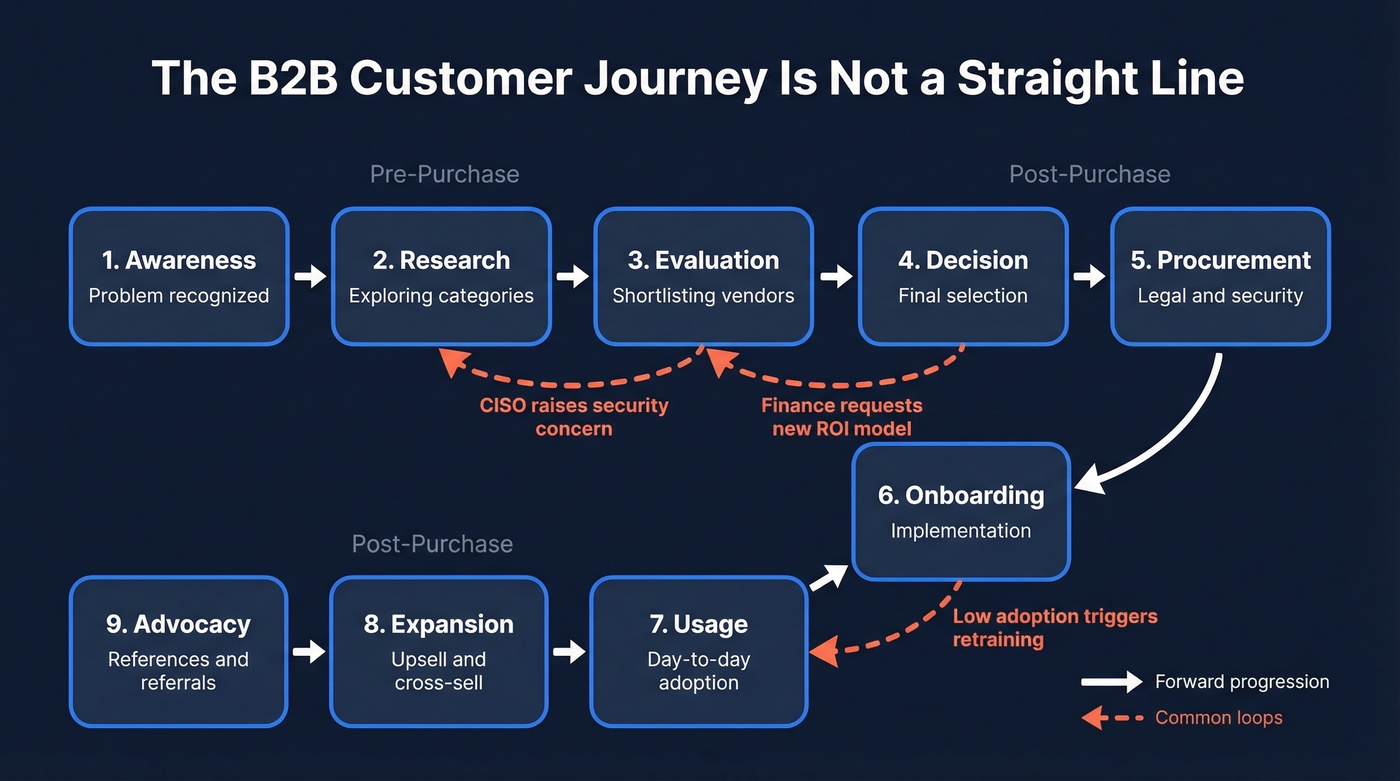 The B2B Customer Journey Is Not a Straight Line

Pre-Purchase

Post-Purchase

1. Awareness
Problem recognized

2. Research
Exploring categories

3. Evaluation
Shortlisting vendors

4. Decision
Final selection

5. Procurement
Legal and security

CISO raises security concern

Finance requests new ROI model

6. Onboarding
Implementation

Post-Purchase

9. Advocacy
References and referrals

8. Expansion
Upsell and cross-sell

7. Usage
Day-to-day adoption

Low adoption triggers retraining

Forward progression

Common loops